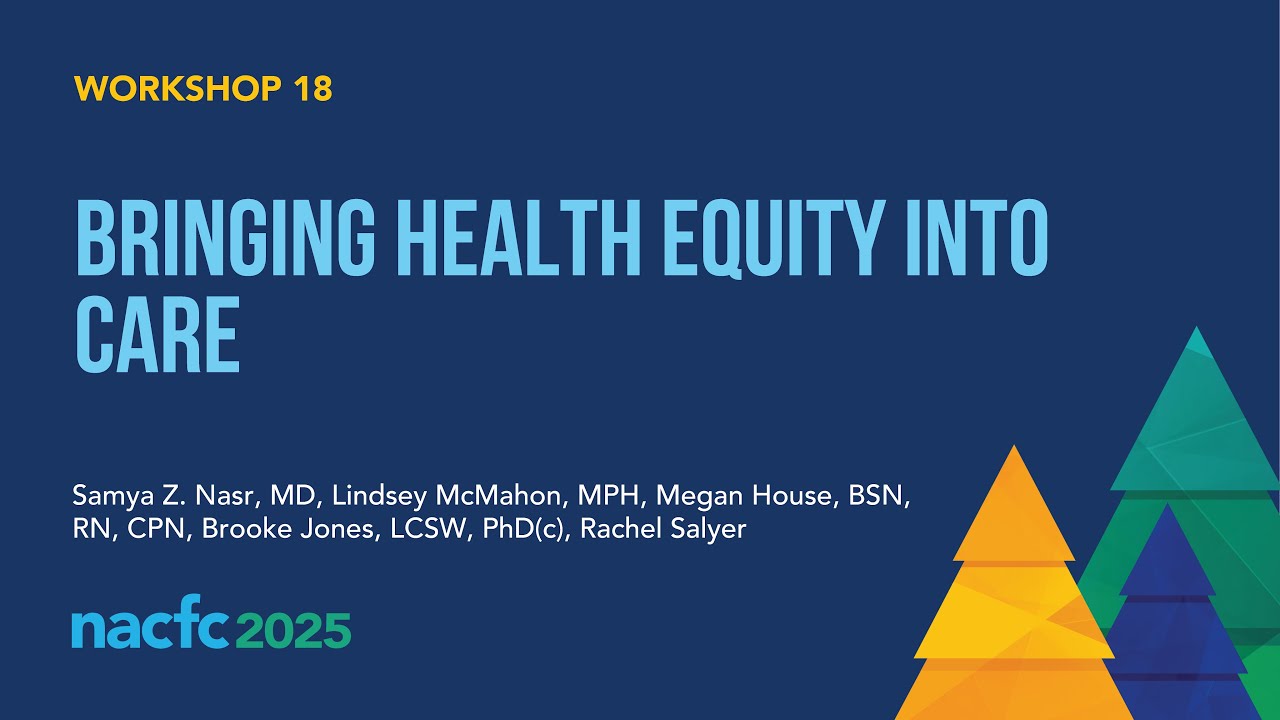 WORKSHOP 18

BRINGING HEALTH EQUITY INTO CARE

Samya Z. Nasr, MD, Lindsey McMahon, MPH, Megan House, BSN, RN, CPN, Brooke Jones, LCSW, PhD(c), Rachel Salyer

nacfc 2025